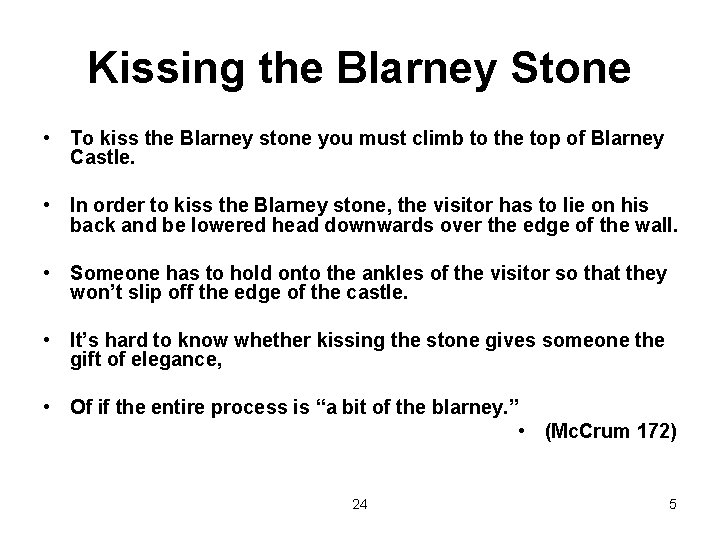 Kissing the Blarney Stone

• To kiss the Blarney stone you must climb to the top of Blarney Castle.

• In order to kiss the Blarney stone, the visitor has to lie on his back and be lowered head downwards over the edge of the wall.

• Someone has to hold onto the ankles of the visitor so that they won't slip off the edge of the castle.

• It's hard to know whether kissing the stone gives someone the gift of elegance,

• Of if the entire process is "a bit of the blarney."

• (McCrum 172)

24

5